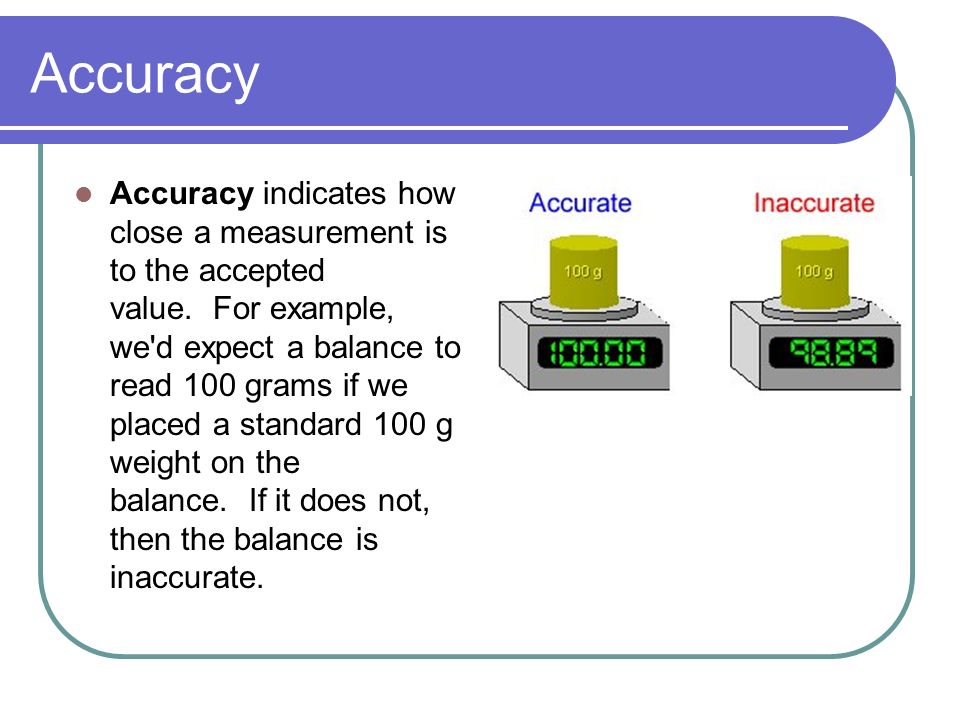 Accuracy

Accuracy indicates how close a measurement is to the accepted value. For example, we'd expect a balance to read 100 grams if we placed a standard 100 g weight on the balance. If it does not, then the balance is inaccurate.

Accurate

100 g

100.00

Inaccurate

100 g

98.89